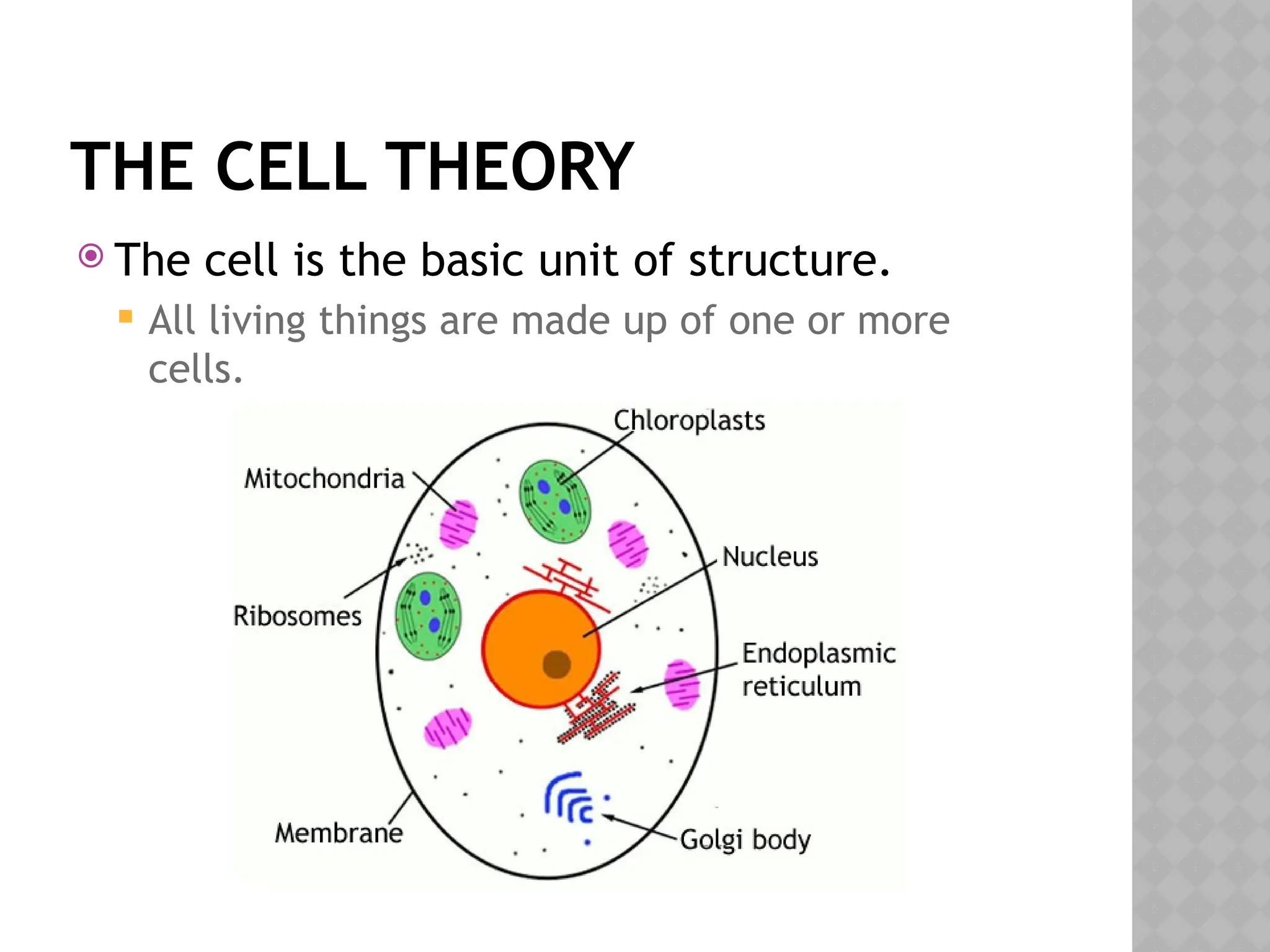 THE CELL THEORY

The cell is the basic unit of structure.

All living things are made up of one or more cells.

Chloroplasts
Mitochondria
Nucleus
Ribosomes
Endoplasmic reticulum
Membrane
Golgi body